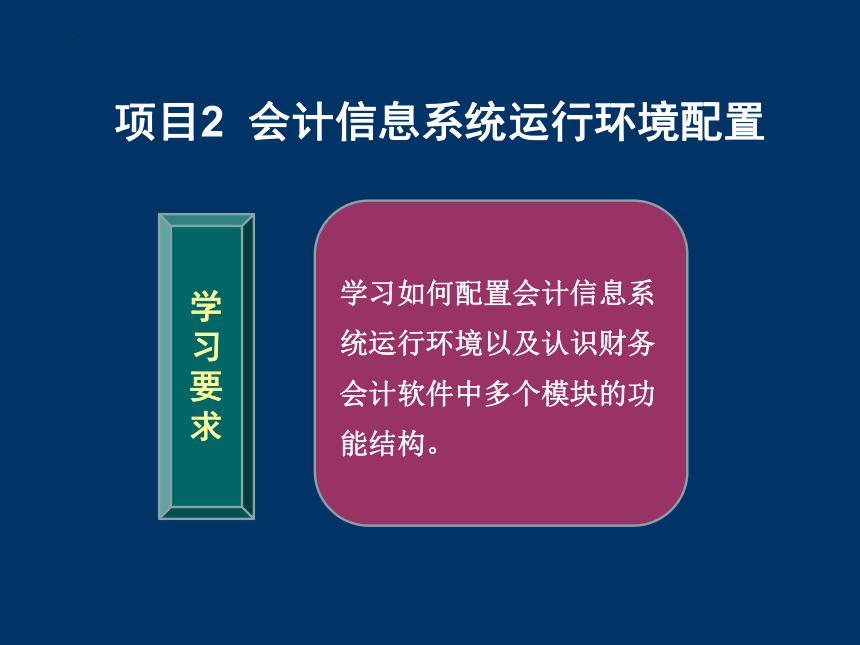 项目2 会计信息系统运行环境配置

学习要求

学习如何配置会计信息系统运行环境以及认识财务会计软件中多个模块的功能结构。